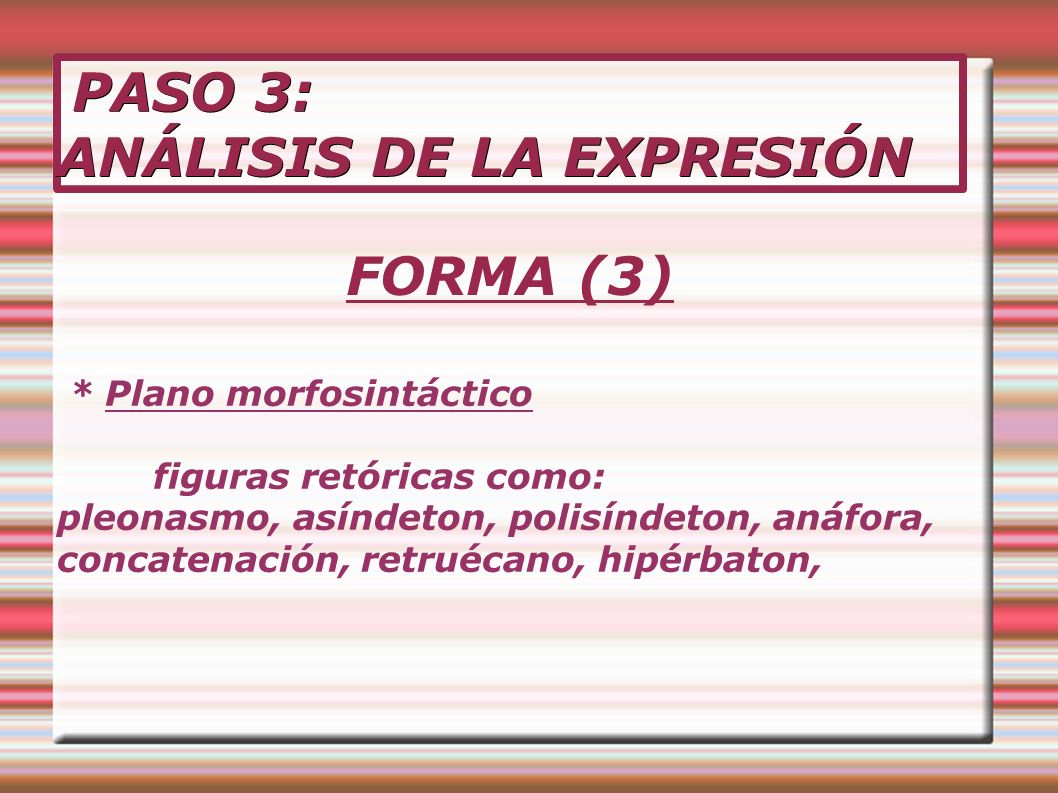 PASO 3:
ANÁLISIS DE LA EXPRESIÓN

FORMA (3)

* Plano morfosintáctico

figuras retóricas como:
pleonasmo, asíndeton, polisíndeton, anáfora, concatenación, retruécano, hipérbaton,